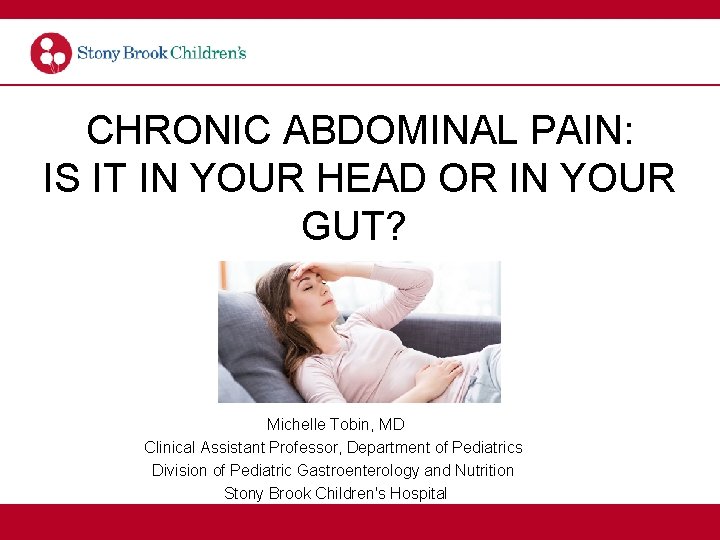 Stony Brook Children's

CHRONIC ABDOMINAL PAIN:
IS IT IN YOUR HEAD OR IN YOUR GUT?

Michelle Tobin, MD
Clinical Assistant Professor, Department of Pediatrics
Division of Pediatric Gastroenterology and Nutrition
Stony Brook Children's Hospital